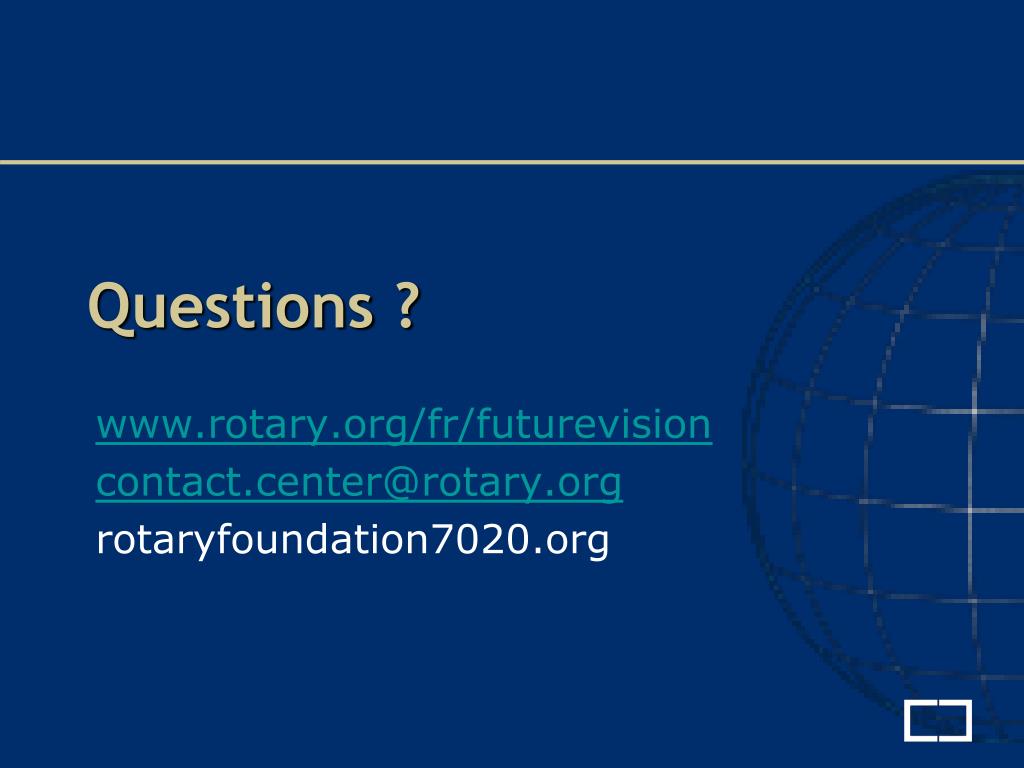 Questions ?

www.rotary.org/fr/futurevision
contact.center@rotary.org
rotaryfoundation7020.org